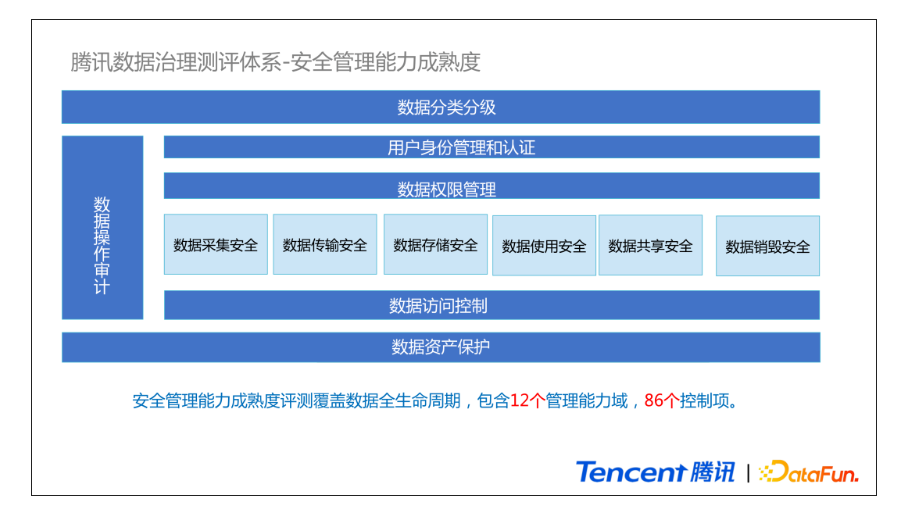 腾讯数据治理测评体系-安全管理能力成熟度

数据分类分级

数据操作审计

用户身份管理和认证

数据权限管理

数据采集安全

数据传输安全

数据存储安全

数据使用安全

数据共享安全

数据销毁安全

数据访问控制

数据资产保护

安全管理能力成熟度评测覆盖数据全生命周期，包含12个管理能力域，86个控制项。

Tencent 腾讯 | DataFun.